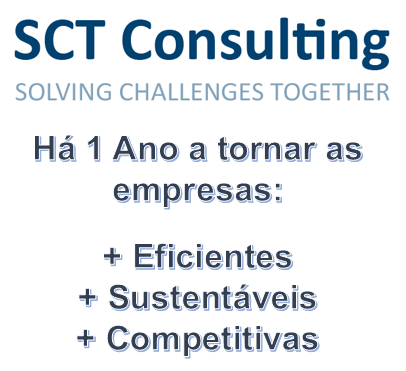 SCT Consulting
SOLVING CHALLENGES TOGETHER

Há 1 Ano a tornar as empresas:

+ Eficientes
+ Sustentáveis
+ Competitivas